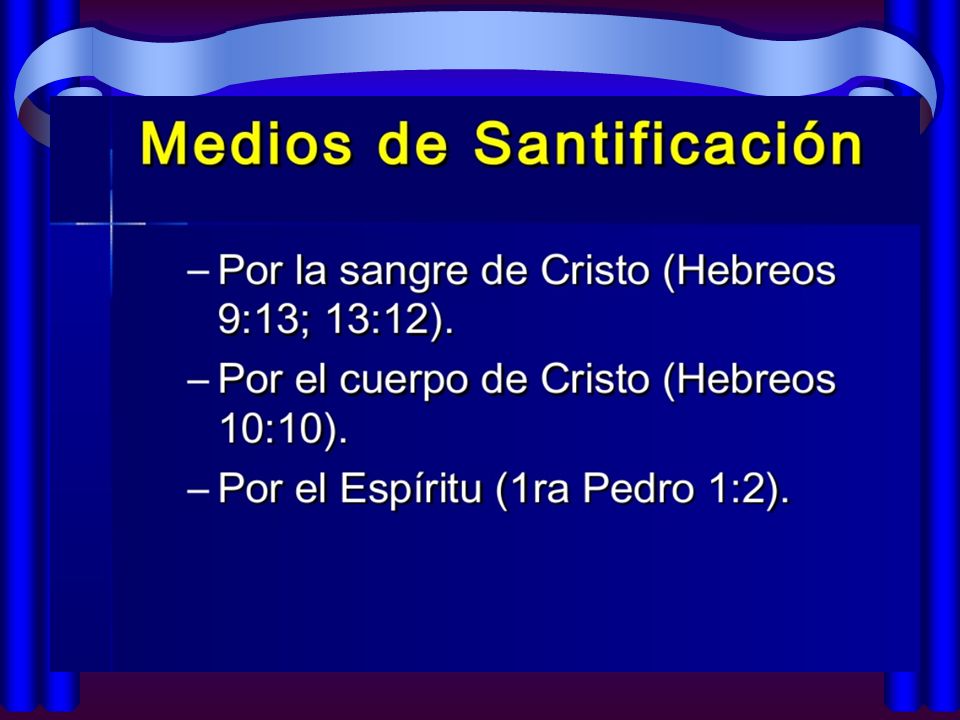 Medios de Santificación

– Por la sangre de Cristo (Hebreos 9:13; 13:12).

– Por el cuerpo de Cristo (Hebreos 10:10).

– Por el Espíritu (1ra Pedro 1:2).